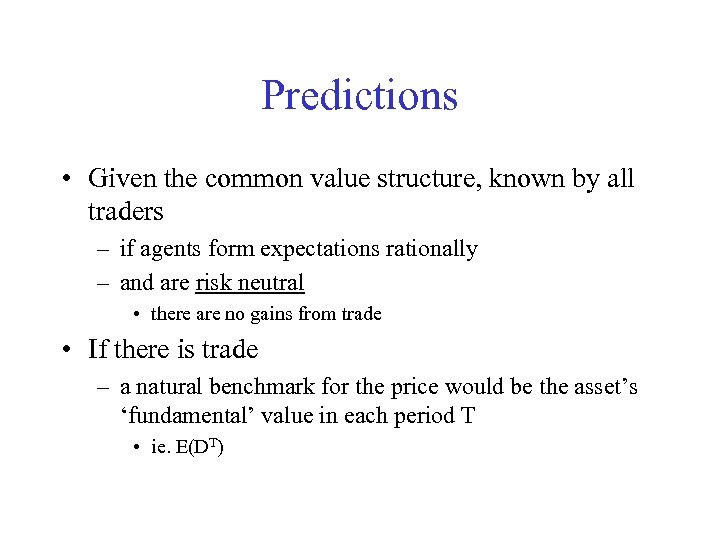 Predictions

• Given the common value structure, known by all traders

– if agents form expectations rationally

– and are risk neutral

• there are no gains from trade

• If there is trade

– a natural benchmark for the price would be the asset's 'fundamental' value in each period T

• ie. $E(D^T)$